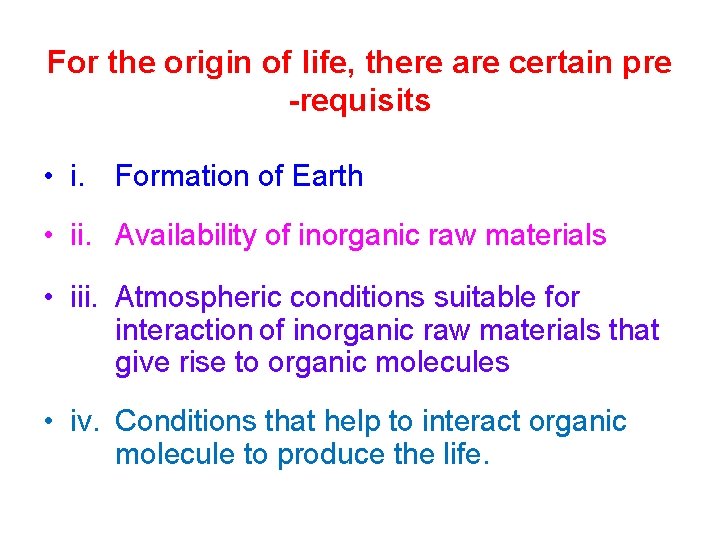 For the origin of life, there are certain pre -requisits

• i. Formation of Earth

• ii. Availability of inorganic raw materials

• iii. Atmospheric conditions suitable for interaction of inorganic raw materials that give rise to organic molecules

• iv. Conditions that help to interact organic molecule to produce the life.